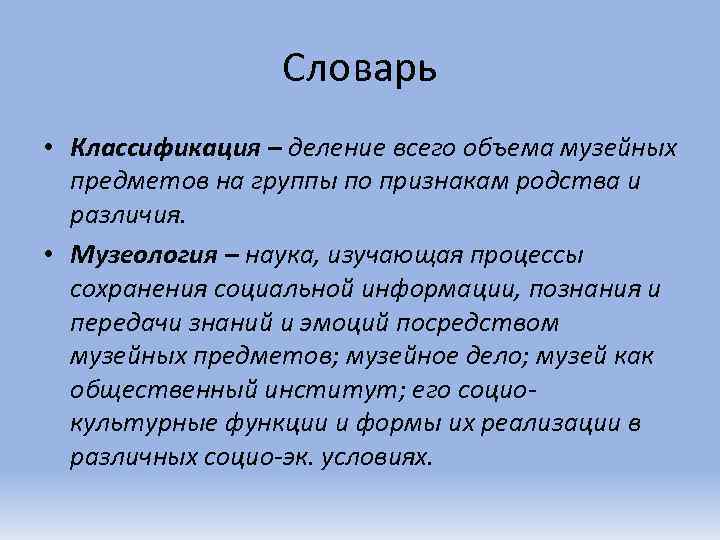 Словарь

• Классификация – деление всего объема музейных предметов на группы по признакам родства и различия.

• Музеология – наука, изучающая процессы сохранения социальной информации, познания и передачи знаний и эмоций посредством музейных предметов; музейное дело; музей как общественный институт; его социо-культурные функции и формы их реализации в различных социо-эк. условиях.